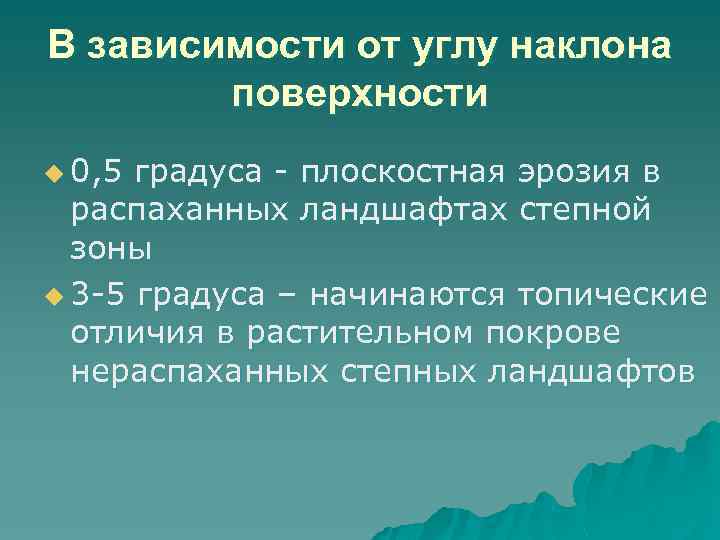 В зависимости от углу наклона поверхности

0,5 градуса - плоскостная эрозия в распаханных ландшафтах степной зоны

3-5 градуса – начинаются топические отличия в растительном покрове нераспаханных степных ландшафтов